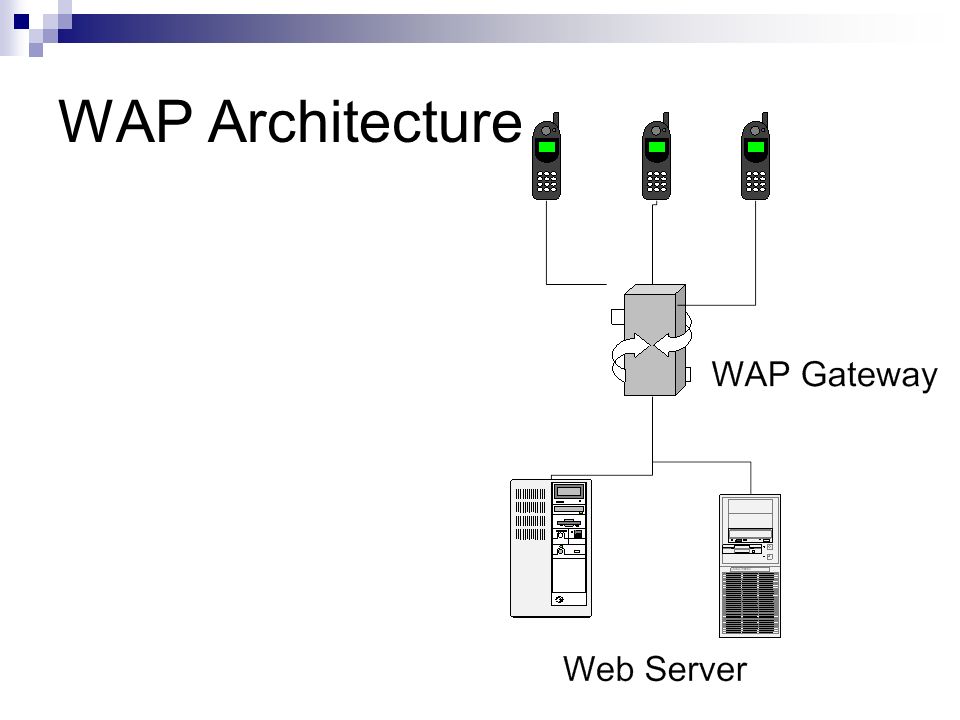 WAP Architecture

WAP Gateway

Web Server